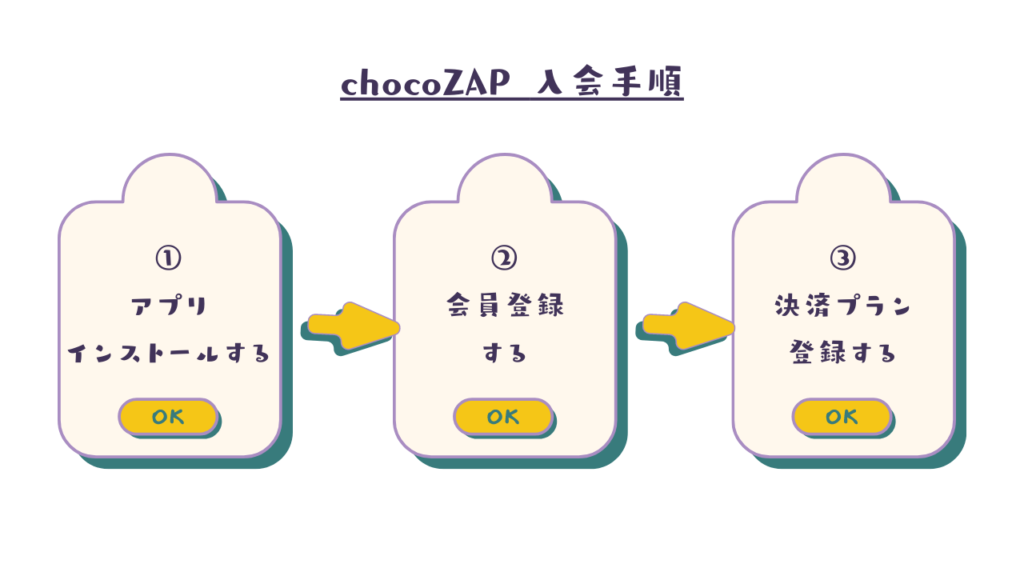 chocoZAP 入会手順

①
アプリ
インストールする
OK

②
会員登録
する
OK

③
決済プラン
登録する
OK